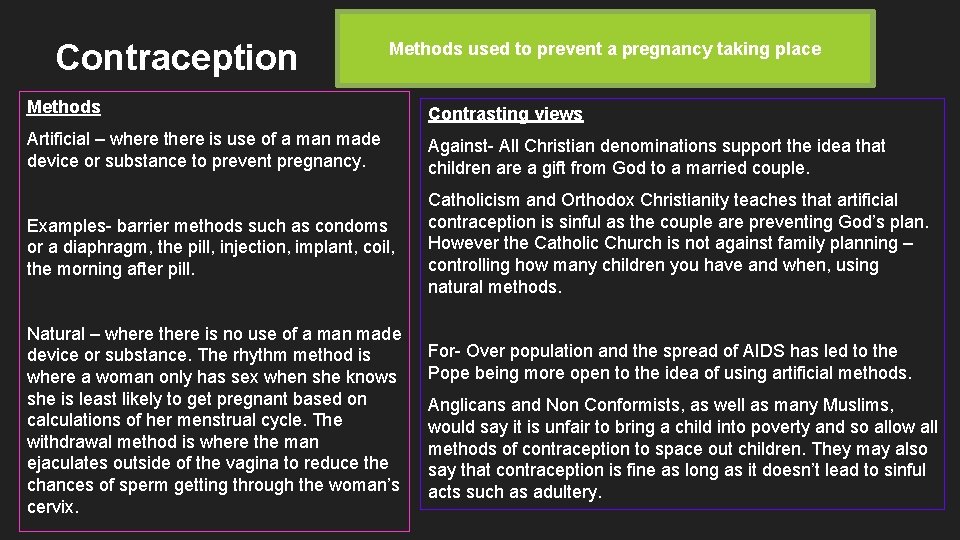 Contraception

Methods used to prevent a pregnancy taking place

Methods

Artificial – where there is use of a man made device or substance to prevent pregnancy.

Examples- barrier methods such as condoms or a diaphragm, the pill, injection, implant, coil, the morning after pill.

Natural – where there is no use of a man made device or substance. The rhythm method is where a woman only has sex when she knows she is least likely to get pregnant based on calculations of her menstrual cycle. The withdrawal method is where the man ejaculates outside of the vagina to reduce the chances of sperm getting through the woman's cervix.

Contrasting views

Against- All Christian denominations support the idea that children are a gift from God to a married couple.

Catholicism and Orthodox Christianity teaches that artificial contraception is sinful as the couple are preventing God's plan. However the Catholic Church is not against family planning – controlling how many children you have and when, using natural methods.

For- Over population and the spread of AIDS has led to the Pope being more open to the idea of using artificial methods.

Anglicans and Non Conformists, as well as many Muslims, would say it is unfair to bring a child into poverty and so allow all methods of contraception to space out children. They may also say that contraception is fine as long as it doesn't lead to sinful acts such as adultery.